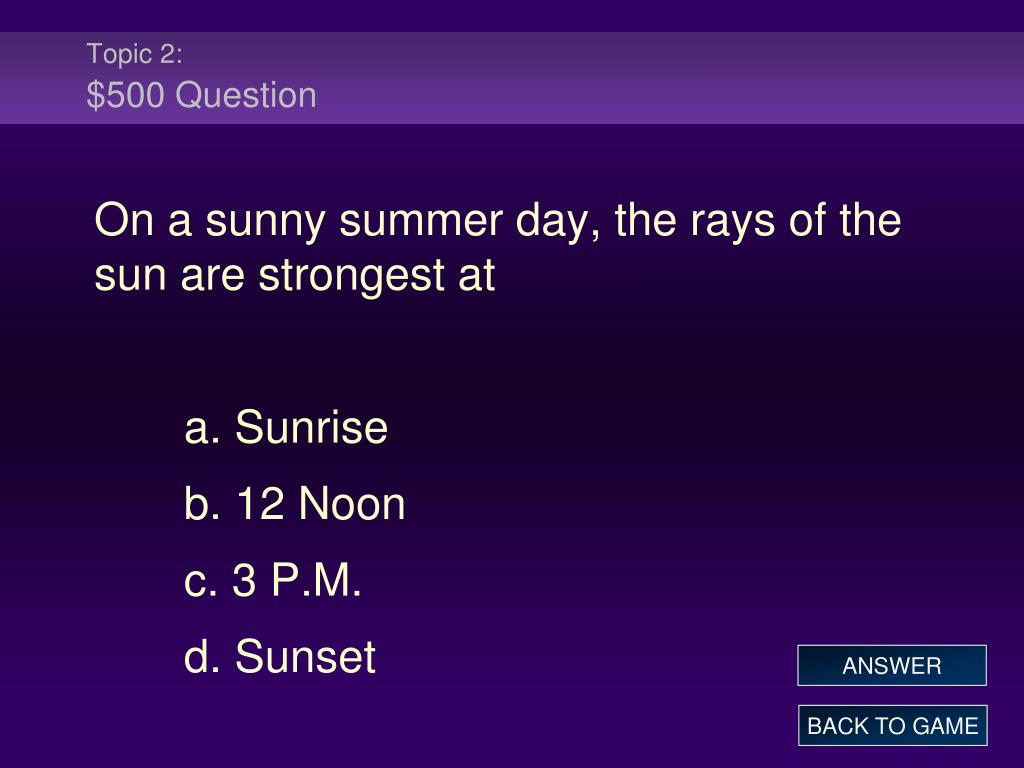 Topic 2:
\$500 Question

On a sunny summer day, the rays of the sun are strongest at

a. Sunrise
b. 12 Noon
c. 3 P.M.
d. Sunset

ANSWER

BACK TO GAME